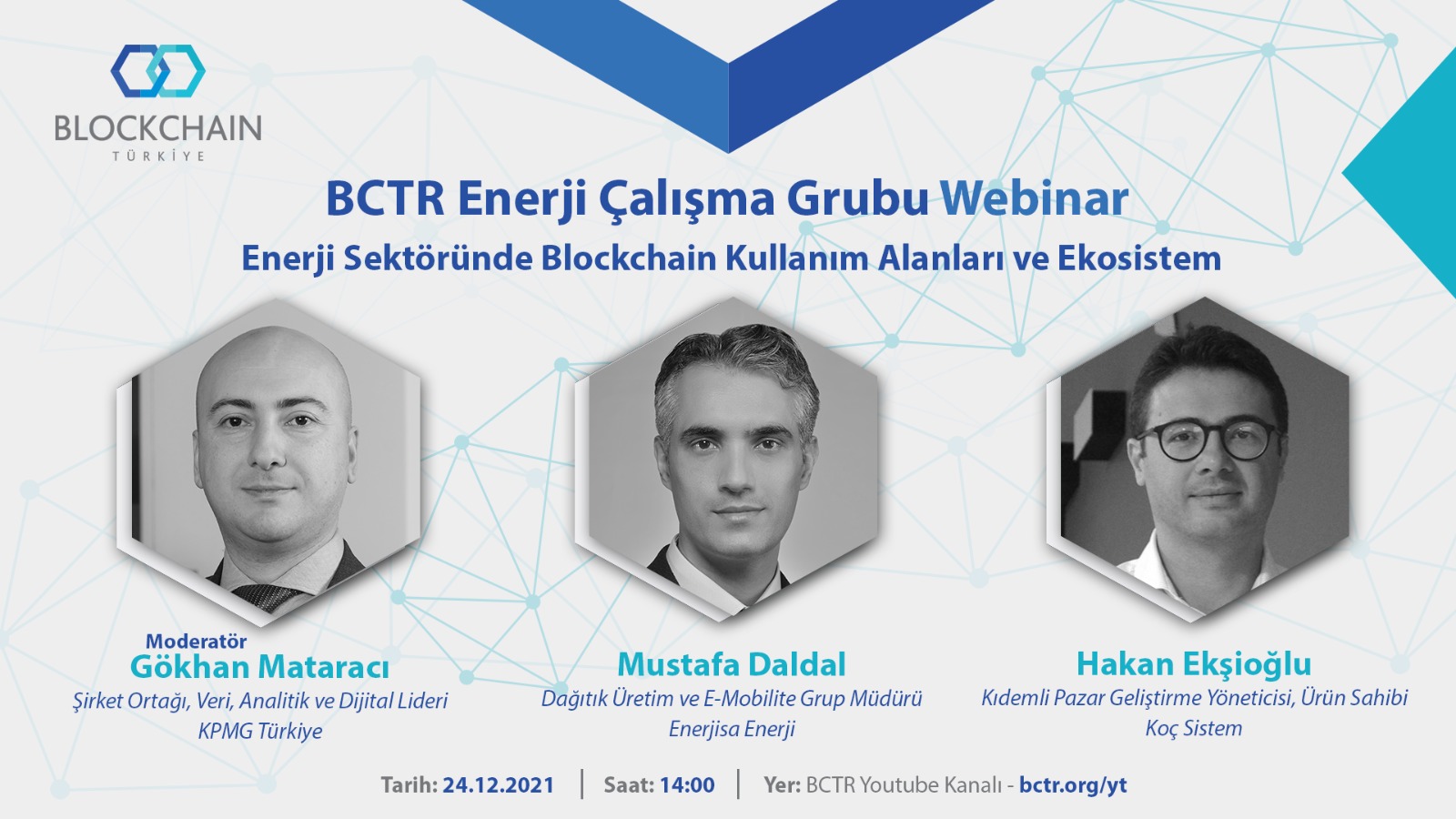 BLOCKCHAIN
TÜRKİYE

BCTR Enerji Çalışma Grubu Webinar
Enerji Sektöründe Blockchain Kullanım Alanları ve Ekosistem

Moderatör
Gökhan Mataracı
Şirket Ortağı, Veri, Analitik ve Dijital Lideri
KPMG Türkiye

Mustafa Daldal
Dağıtık Üretim ve E-Mobilite Grup Müdürü
Enerjisa Enerji

Hakan Ekşioğlu
Kıdemli Pazar Geliştirme Yöneticisi, Ürün Sahibi
Koç Sistem

Tarih: 24.12.2021 | Saat: 14:00 | Yer: BCTR Youtube Kanalı - bctr.org/yt